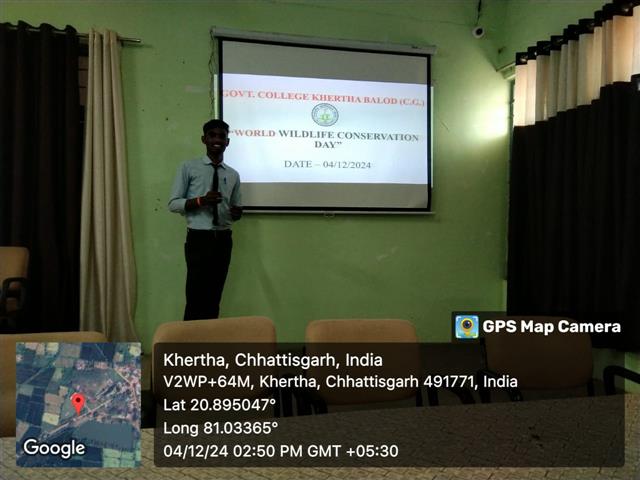 GOVT. COLLEGE KHERTHA BALOD (C.G.)

"WORLD WILDLIFE CONSERVATION DAY"

DATE – 04/12/2024

GPS Map Camera

Google

Khertha, Chhattisgarh, India
V2WP+64M, Khertha, Chhattisgarh 491771, India
Lat 20.895047°
Long 81.03365°
04/12/24 02:50 PM GMT +05:30